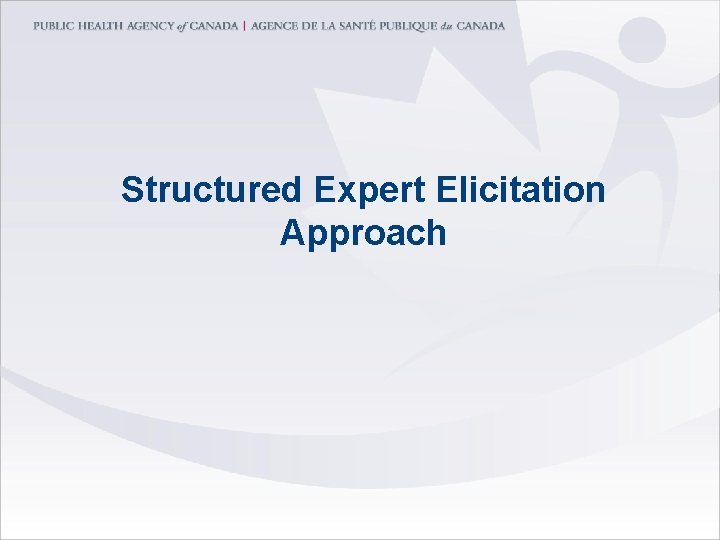 PUBLIC HEALTH AGENCY of CANADA | AGENCE DE LA SANTÉ PUBLIQUE du CANADA

Structured Expert Elicitation Approach